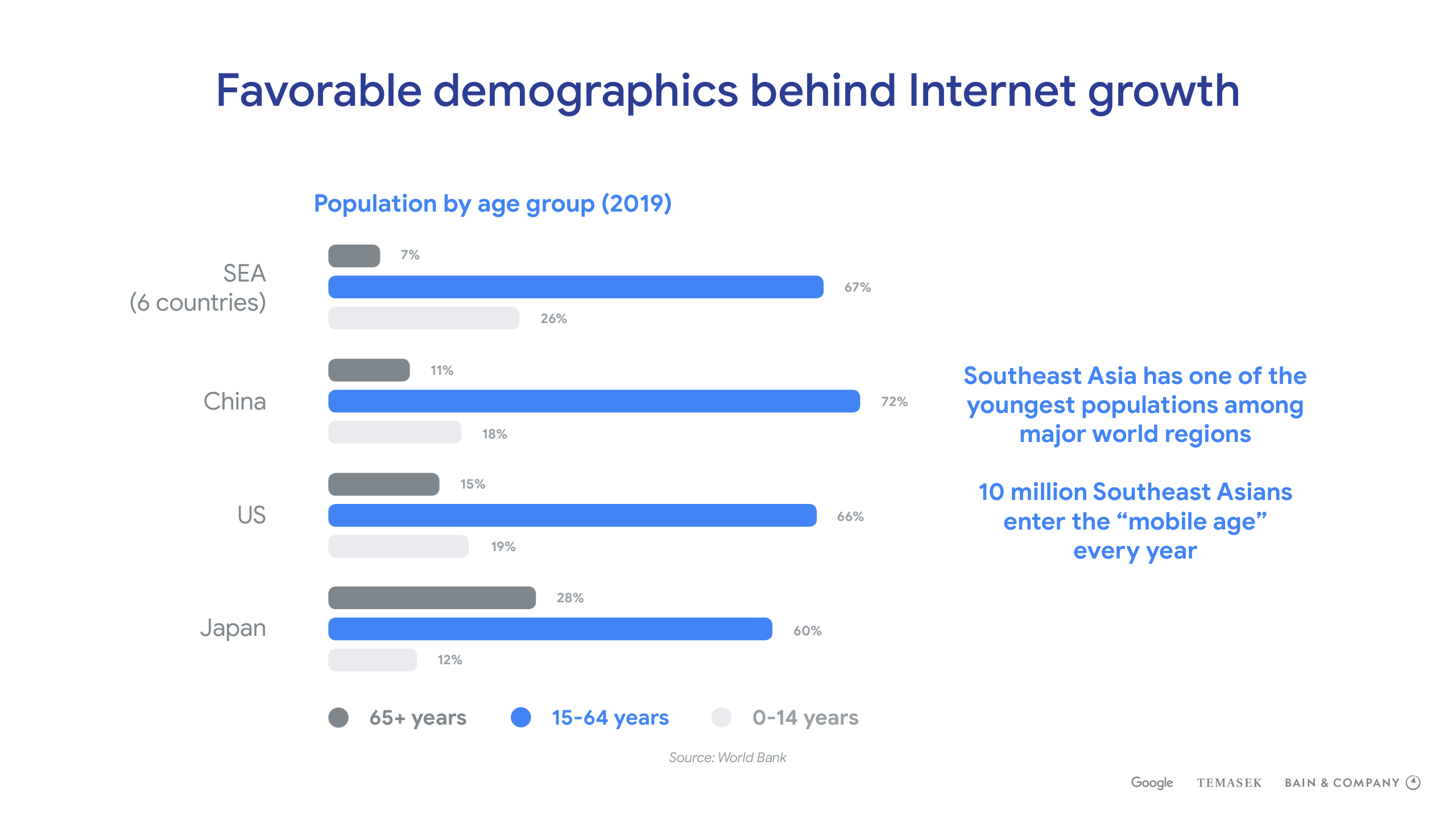 Favorable demographics behind Internet growth

Population by age group (2019)

SEA (6 countries)
7%
67%
26%

China
11%
72%
18%

US
15%
66%
19%

Japan
28%
60%
12%

65+ years 15-64 years 0-14 years

Source: World Bank

Southeast Asia has one of the youngest populations among major world regions

10 million Southeast Asians enter the “mobile age” every year

Google TEMASEK BAIN & COMPANY